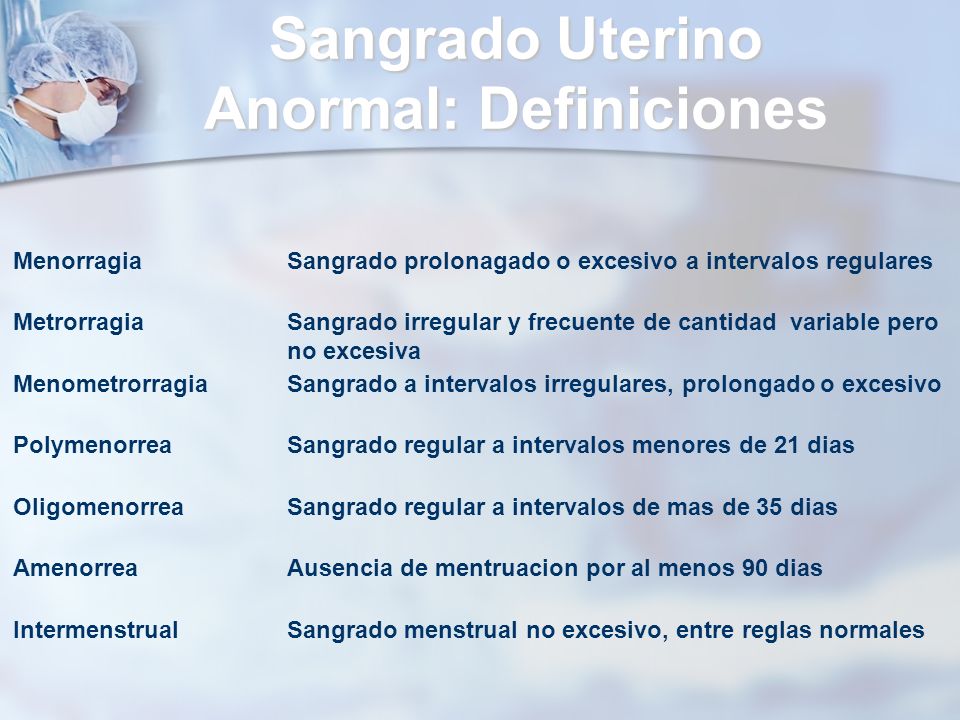 Sangrado Uterino Anormal: Definiciones

| | |
|---|---|
| Menorragia | Sangrado prolonagado o excesivo a intervalos regulares |
| Metrorragia | Sangrado irregular y frecuente de cantidad variable pero no excesiva |
| Menometrorragia | Sangrado a intervalos irregulares, prolongado o excesivo |
| Polymenorrea | Sangrado regular a intervalos menores de 21 dias |
| Oligomenorrea | Sangrado regular a intervalos de mas de 35 dias |
| Amenorrea | Ausencia de mentruacion por al menos 90 dias |
| Intermenstrual | Sangrado menstrual no excesivo, entre reglas normales |